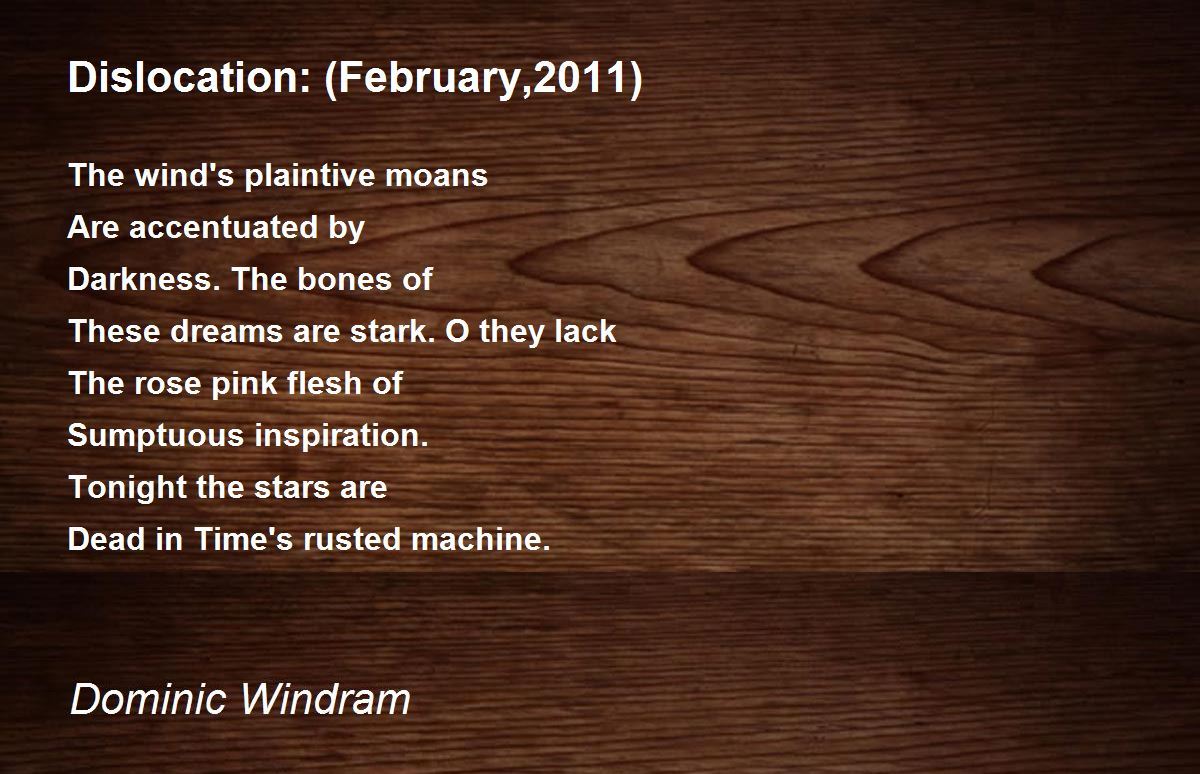 Dislocation: (February,2011)

The wind's plaintive moans
Are accentuated by
Darkness. The bones of
These dreams are stark. O they lack
The rose pink flesh of
Sumptuous inspiration.
Tonight the stars are
Dead in Time's rusted machine.

Dominic Windram